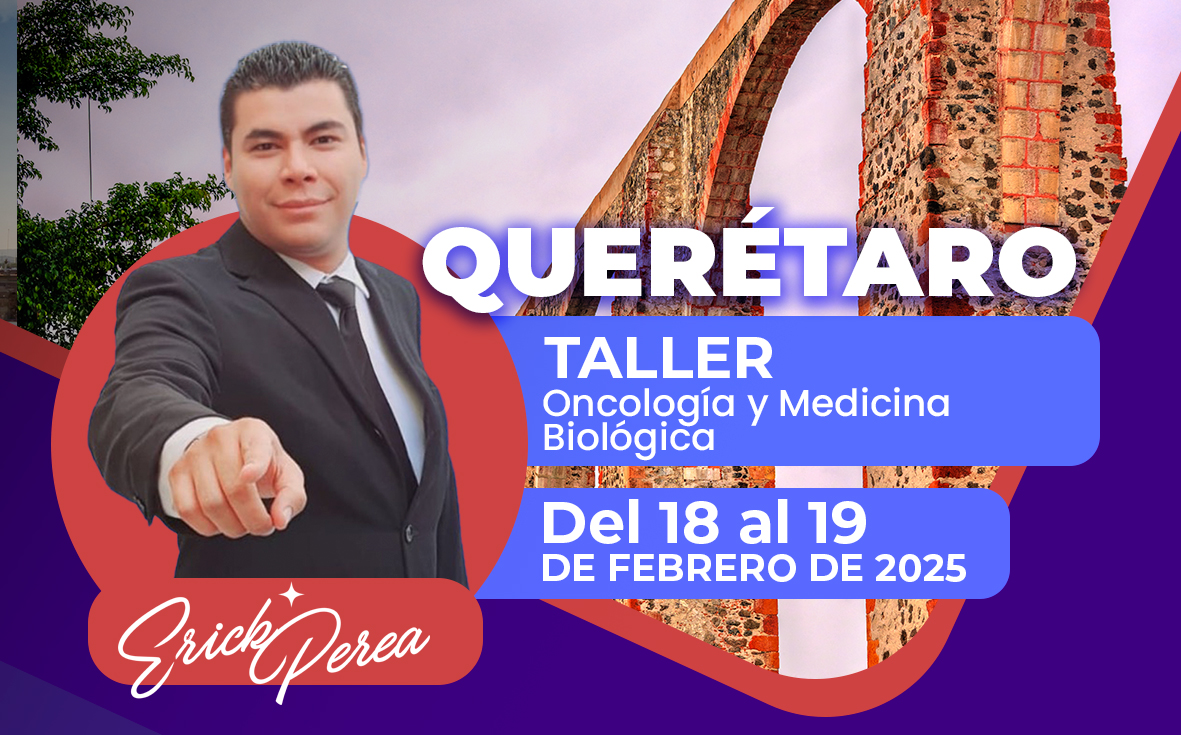 QUERÉTARO

TALLER
Oncología y Medicina Biológica

Del 18 al 19
DE FEBRERO DE 2025

Erick Perea